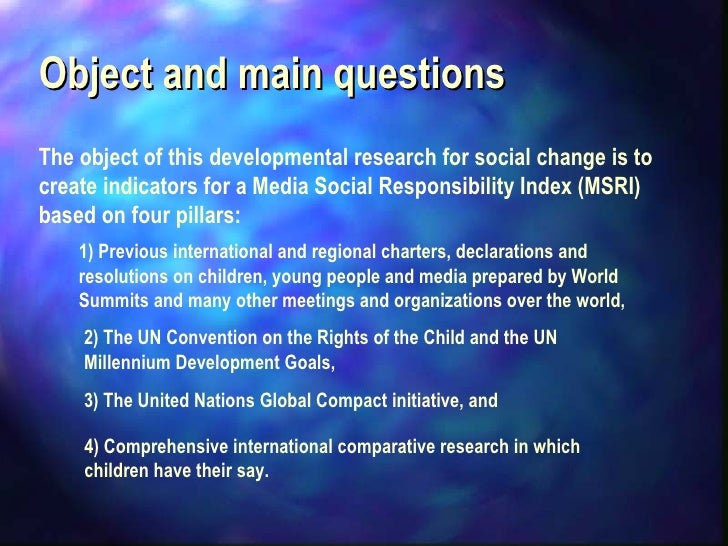 Object and main questions

The object of this developmental research for social change is to create indicators for a Media Social Responsibility Index (MSRI) based on four pillars:

1) Previous international and regional charters, declarations and resolutions on children, young people and media prepared by World Summits and many other meetings and organizations over the world,

2) The UN Convention on the Rights of the Child and the UN Millennium Development Goals,

3) The United Nations Global Compact initiative, and

4) Comprehensive international comparative research in which children have their say.